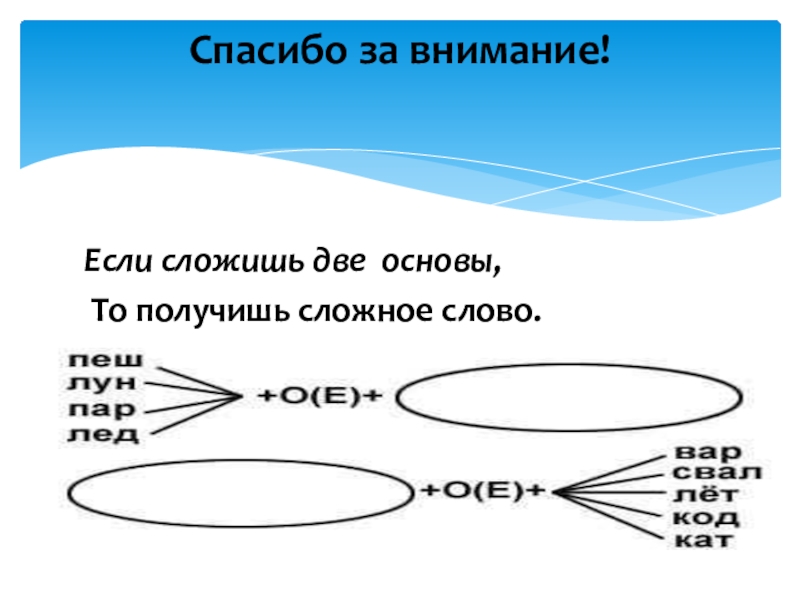 Спасибо за внимание!

Если сложишь две основы,

То получишь сложное слово.

пеш
лун
пар
лед

+О(Е)+

+О(Е)+

вар
свал
лёт
код
кат